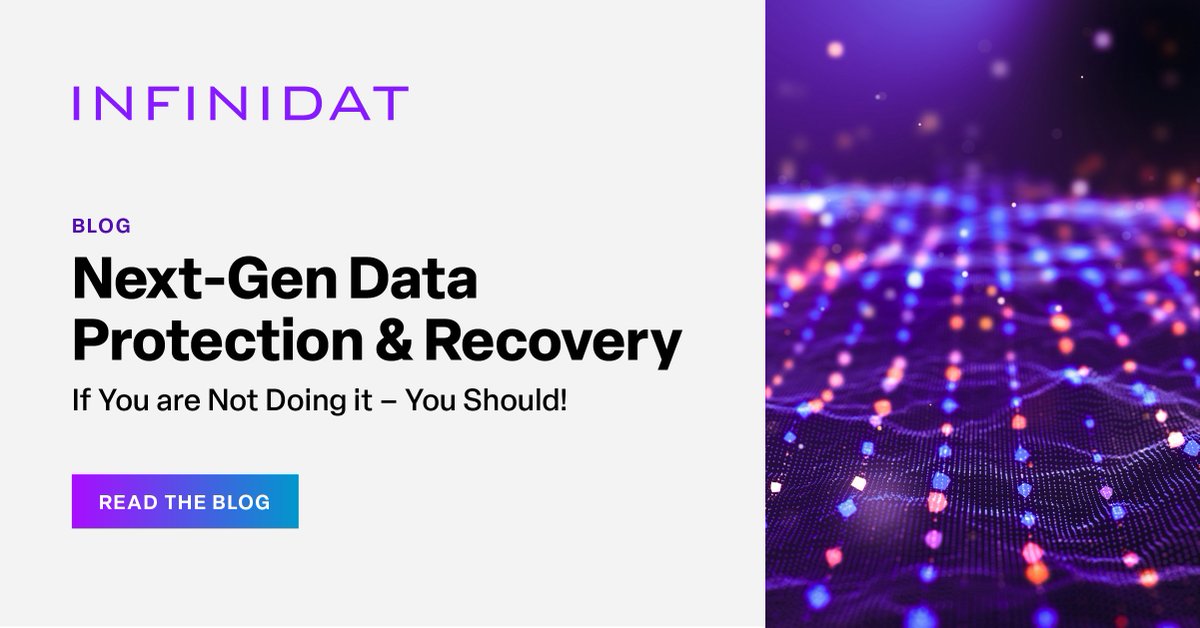 INFINIDAT

BLOG

Next-Gen Data Protection & Recovery

If You are Not Doing it – You Should!

READ THE BLOG